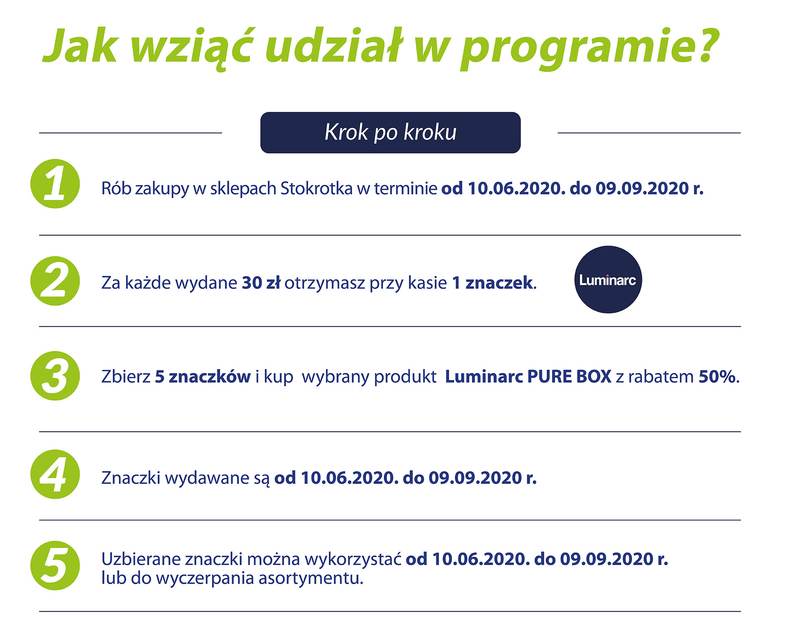 Jak wziąć udział w programie?

Krok po kroku

1 Rób zakupy w sklepach Stokrotka w terminie od 10.06.2020. do 09.09.2020 r.

2 Za każde wydane 30 zł otrzymasz przy kasie 1 znaczek.

Luminarc

3 Zbierz 5 znaczków i kup wybrany produkt Luminarc PURE BOX z rabatem 50%.

4 Znaczki wydawane są od 10.06.2020. do 09.09.2020 r.

5 Uzbierane znaczki można wykorzystać od 10.06.2020. do 09.09.2020 r. lub do wyczerpania asortymentu.